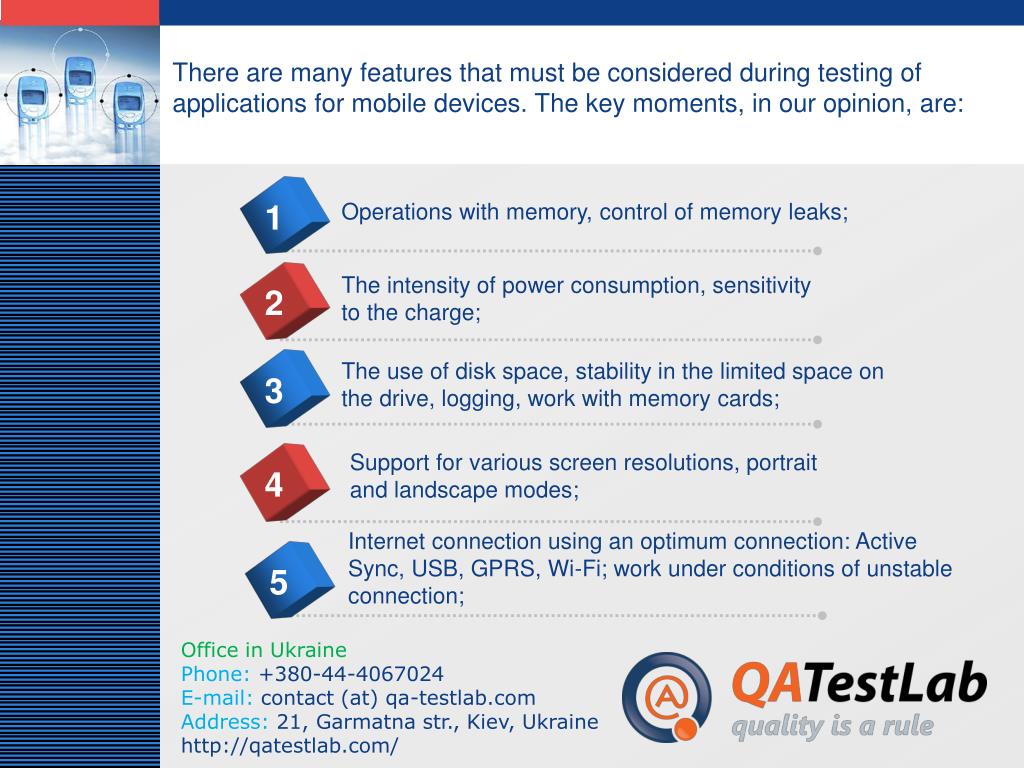 There are many features that must be considered during testing of applications for mobile devices. The key moments, in our opinion, are:

1
Operations with memory, control of memory leaks;

2
The intensity of power consumption, sensitivity to the charge;

3
The use of disk space, stability in the limited space on the drive, logging, work with memory cards;

4
Support for various screen resolutions, portrait and landscape modes;

5
Internet connection using an optimum connection: Active Sync, USB, GPRS, Wi-Fi; work under conditions of unstable connection;

Office in Ukraine
Phone: +380-44-4067024
E-mail: contact (at) qa-testlab.com
Address: 21, Garmatna str., Kiev, Ukraine
http://qatestlab.com/

QATestLab
quality is a rule